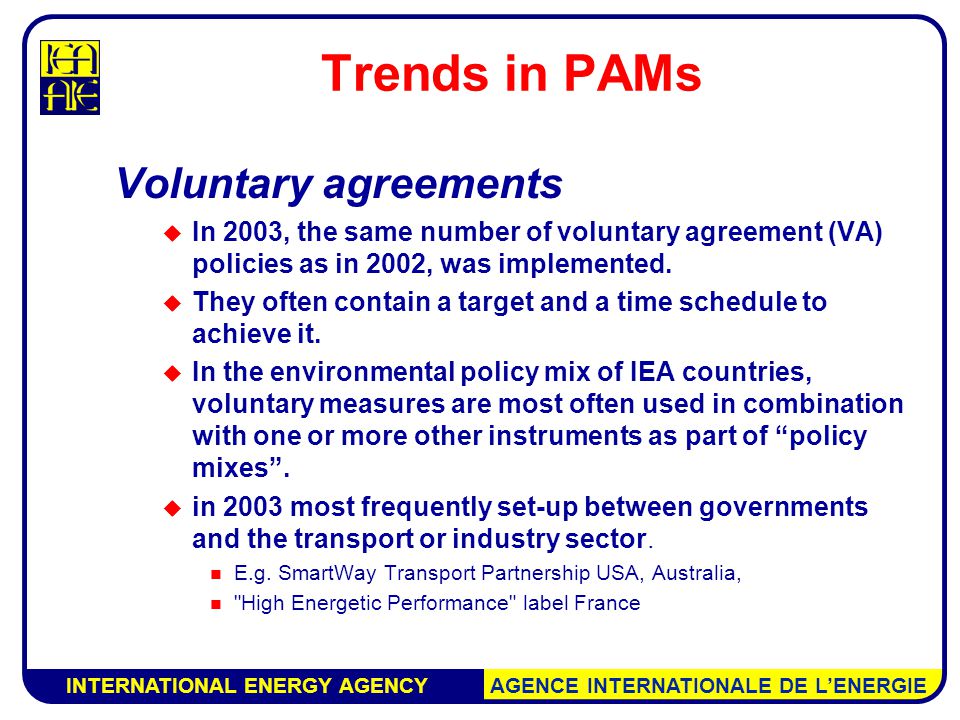 IEA AIE

Trends in PAMs

Voluntary agreements

In 2003, the same number of voluntary agreement (VA) policies as in 2002, was implemented.

They often contain a target and a time schedule to achieve it.

In the environmental policy mix of IEA countries, voluntary measures are most often used in combination with one or more other instruments as part of “policy mixes”.

in 2003 most frequently set-up between governments and the transport or industry sector.

E.g. SmartWay Transport Partnership USA, Australia,

"High Energetic Performance" label France

INTERNATIONAL ENERGY AGENCY

AGENCE INTERNATIONALE DE L’ENERGIE